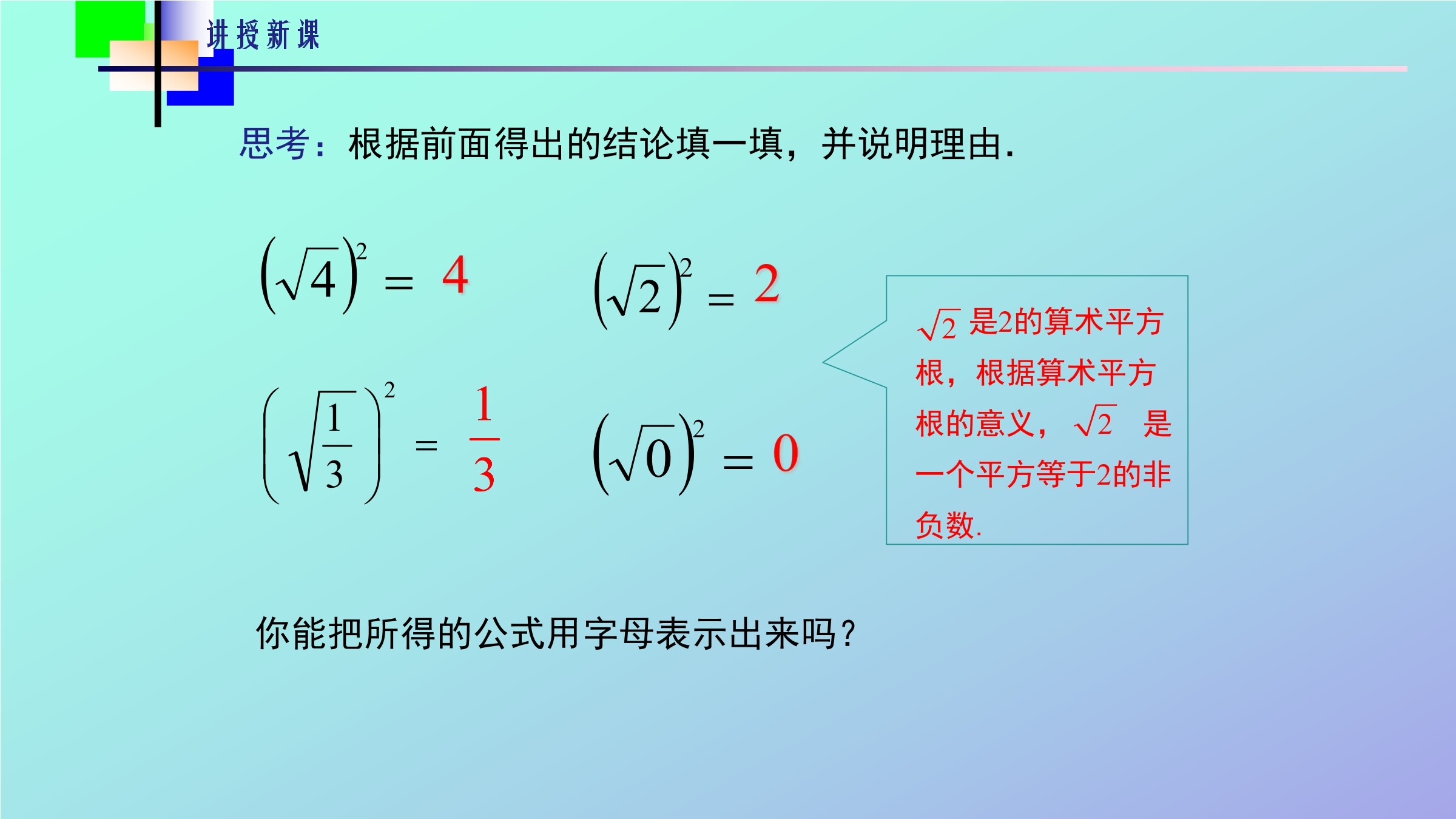 讲授新课

思考：根据前面得出的结论填一填，并说明理由.

$\left(\sqrt{4}\right)^2 = 4$

$\left(\sqrt{2}\right)^2 = 2$

$\left(\sqrt{\frac{1}{3}}\right)^2 = \frac{1}{3}$

$\left(\sqrt{0}\right)^2 = 0$

$\sqrt{2}$ 是2的算术平方根，根据算术平方根的意义，$\sqrt{2}$ 是一个平方等于2的非负数.

你能把所得的公式用字母表示出来吗？